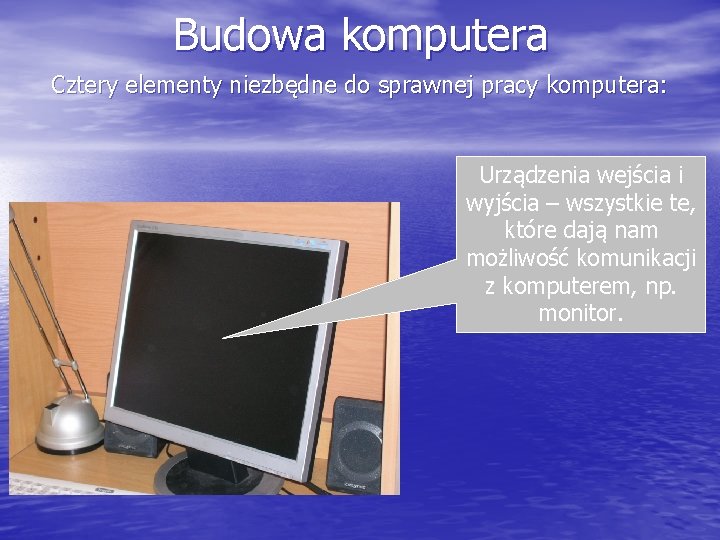 Budowa komputera

Cztery elementy niezbędne do sprawnej pracy komputera:

Urządzenia wejścia i wyjścia – wszystkie te, które dają nam możliwość komunikacji z komputerem, np. monitor.